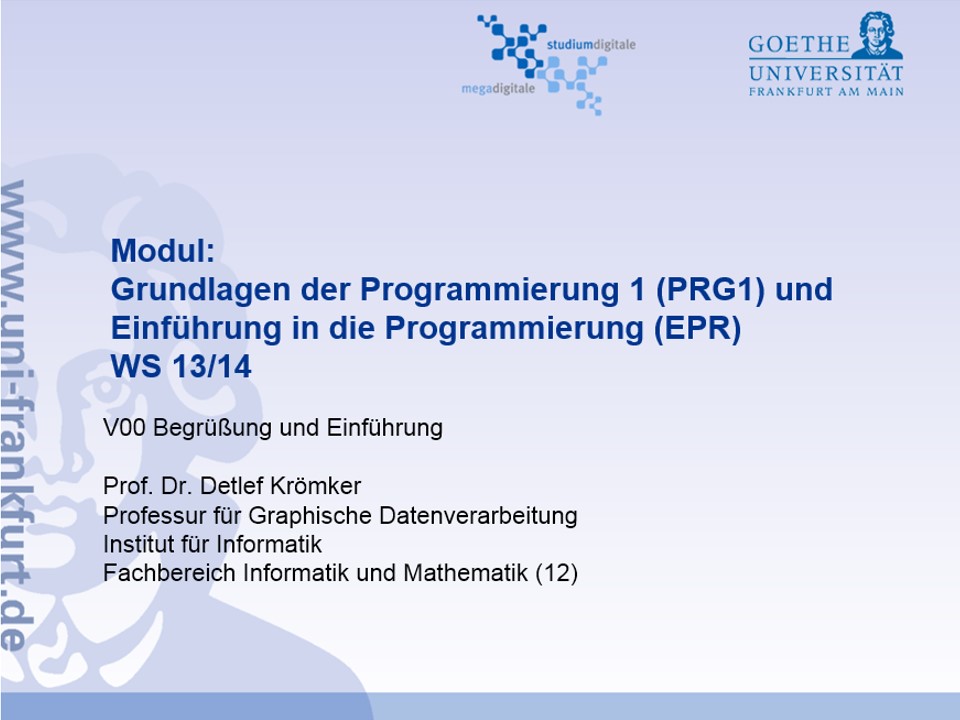 studiumdigitale
megadigitale

GOETHE
UNIVERSITÄT
FRANKFURT AM MAIN

www.uni-frankfurt.de

Modul:
Grundlagen der Programmierung 1 (PRG1) und Einführung in die Programmierung (EPR)
WS 13/14

V00 Begrüßung und Einführung

Prof. Dr. Detlef Krömker
Professur für Graphische Datenverarbeitung
Institut für Informatik
Fachbereich Informatik und Mathematik (12)